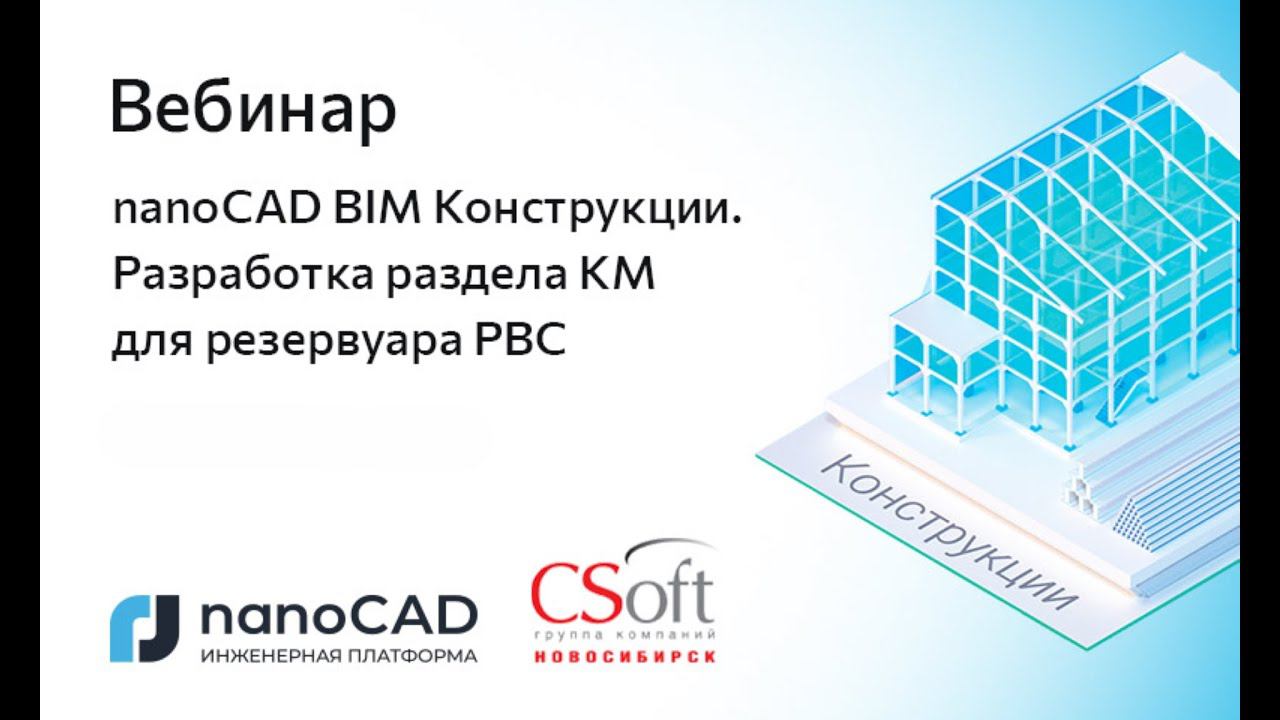 Вебинар

nanoCAD BIM Конструкции. Разработка раздела КМ для резервуара РВС

Конструкции

nanoCAD
ИНЖЕНЕРНАЯ ПЛАТФОРМА

CSoft
группа компаний
НОВОСИБИРСК